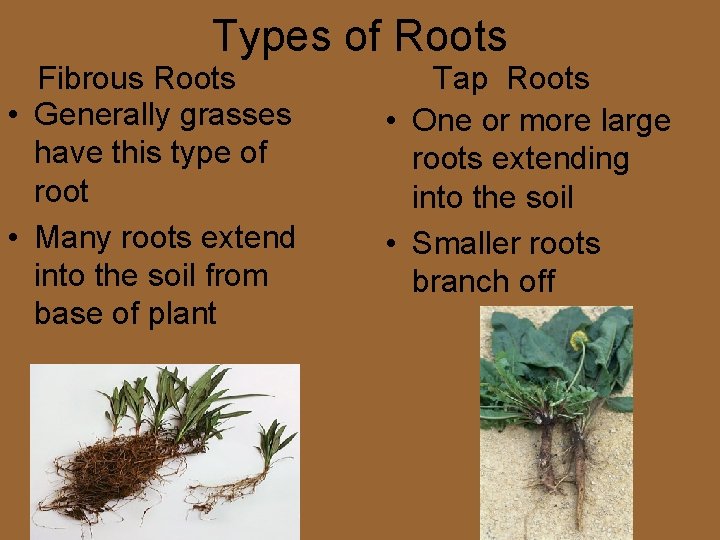 Types of Roots

Fibrous Roots

• Generally grasses have this type of root
• Many roots extend into the soil from base of plant

Tap Roots

• One or more large roots extending into the soil
• Smaller roots branch off